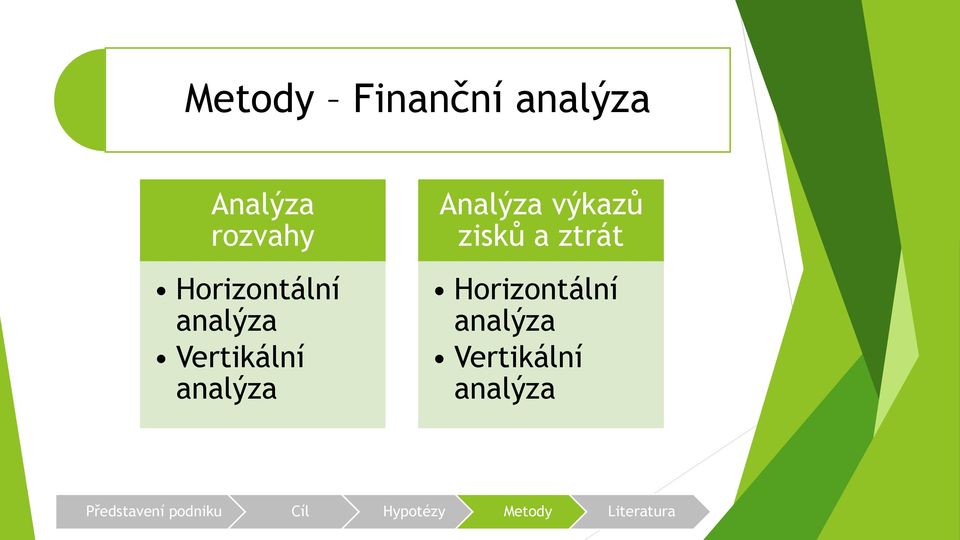 Metody – Finanční analýza

Analýza rozvahy

• Horizontální analýza
• Vertikální analýza

Analýza výkazů zisků a ztrát

• Horizontální analýza
• Vertikální analýza

Představení podniku
Cíl
Hypotézy
Metody
Literatura